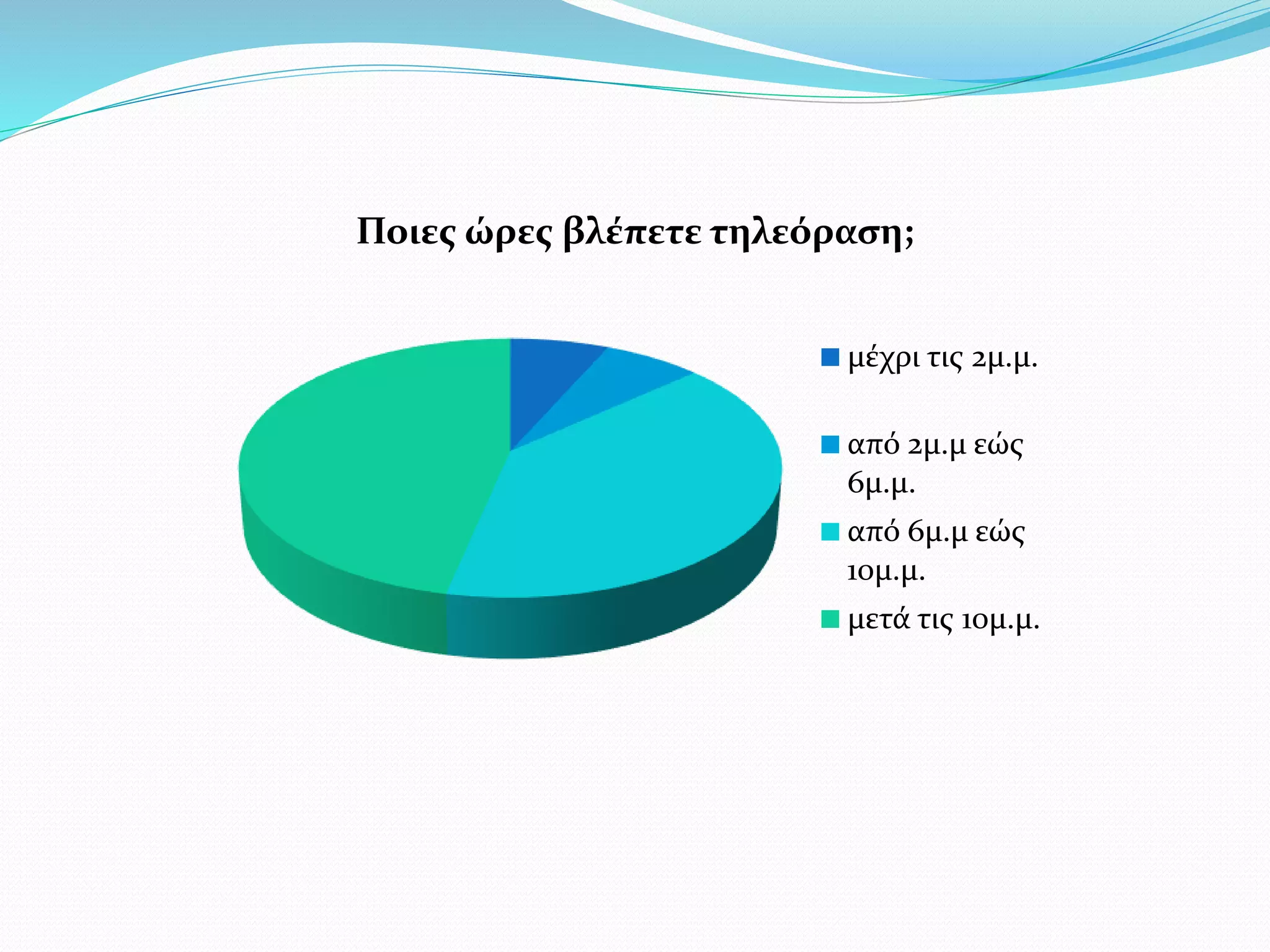 Ποιες ώρες βλέπετε τηλεόραση;

μέχρι τις 2μ.μ.

από 2μ.μ εώς 6μ.μ.

από 6μ.μ εώς 10μ.μ.

μετά τις 10μ.μ.